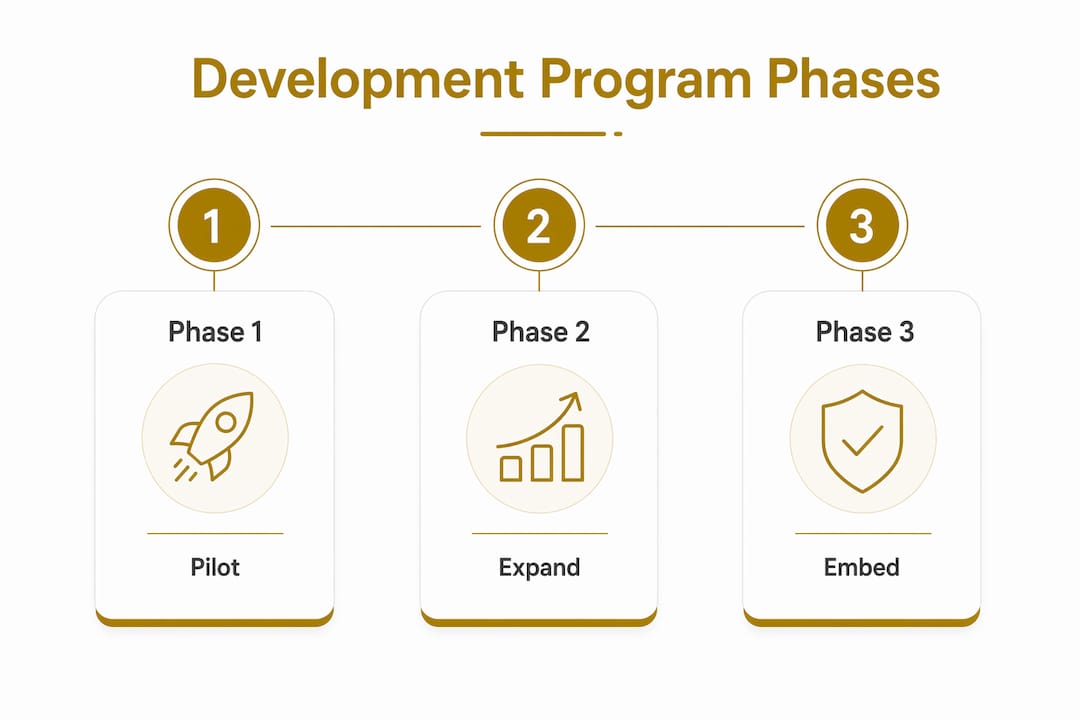 Development Program Phases

1

2

3

Phase 1

Pilot

Phase 2

Expand

Phase 3

Embed